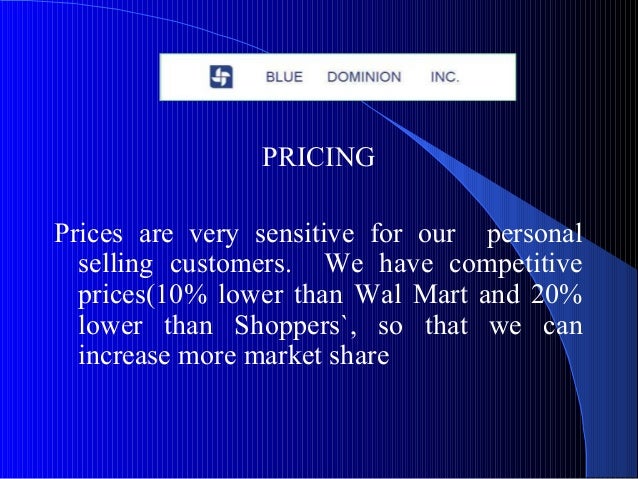 BLUE DOMINION INC.

PRICING

Prices are very sensitive for our personal selling customers. We have competitive prices(10% lower than Wal Mart and 20% lower than Shoppers`, so that we can increase more market share